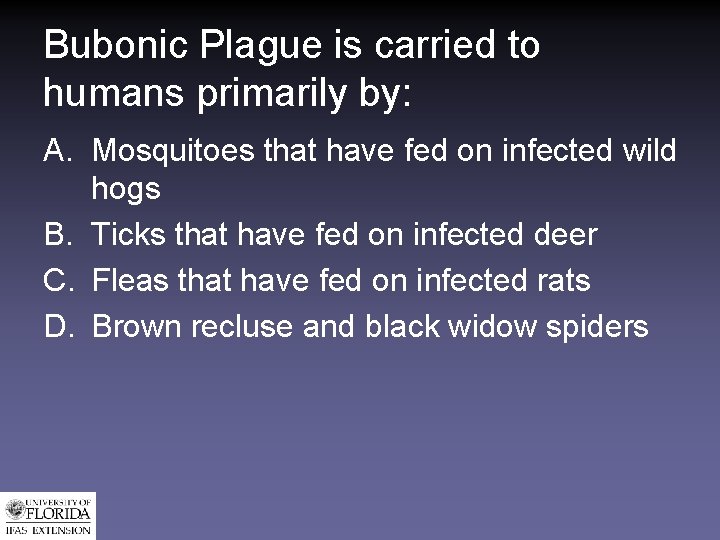 Bubonic Plague is carried to humans primarily by:

A. Mosquitoes that have fed on infected wild hogs

B. Ticks that have fed on infected deer

C. Fleas that have fed on infected rats

D. Brown recluse and black widow spiders

UNIVERSITY OF FLORIDA
IFAS EXTENSION